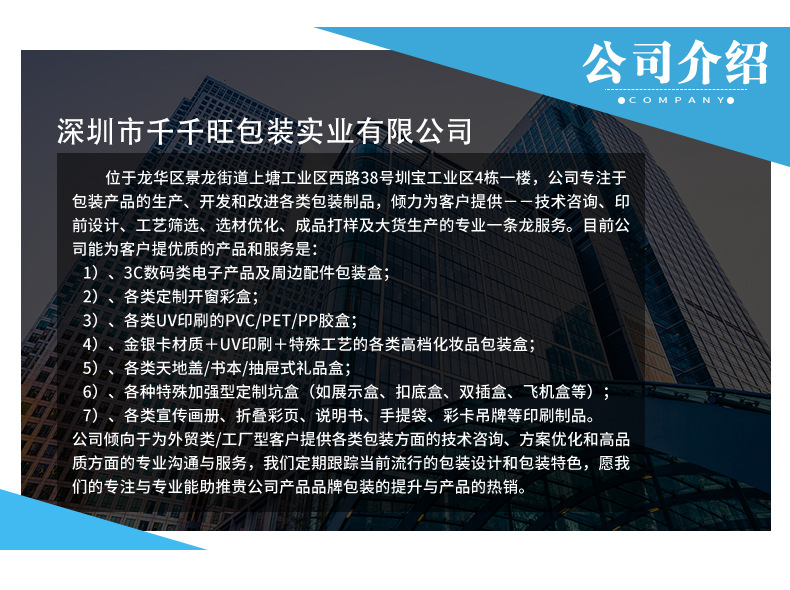 公司介绍

COMPANY

深圳市千千旺包装实业有限公司

位于龙华区景龙街道上塘工业区西路38号圳宝工业区4栋一楼，公司专注于包装产品的生产、开发和改进各类包装制品，倾力为客户提供——技术咨询、印前设计、工艺筛选、选材优化、成品打样及大货生产的专业一条龙服务。目前公司能为客户提优质的产品和服务是：
1）、3C数码类电子产品及周边配件包装盒；
2）、各类定制开窗彩盒；
3）、各类UV印刷的PVC/PET/PP胶盒；
4）、金银卡材质＋UV印刷＋特殊工艺的各类高档化妆品包装盒；
5）、各类天地盖/书本/抽屉式礼品盒；
6）、各种特殊加强型定制坑盒（如展示盒、扣底盒、双插盒、飞机盒等）；
7）、各类宣传画册、折叠彩页、说明书、手提袋、彩卡吊牌等印刷制品。
公司倾向于为外贸类/工厂型客户提供各类包装方面的技术咨询、方案优化和高品质方面的专业沟通与服务，我们定期跟踪当前流行的包装设计和包装特色，愿我们的专注与专业能助推贵公司产品品牌包装的提升与产品的热销。